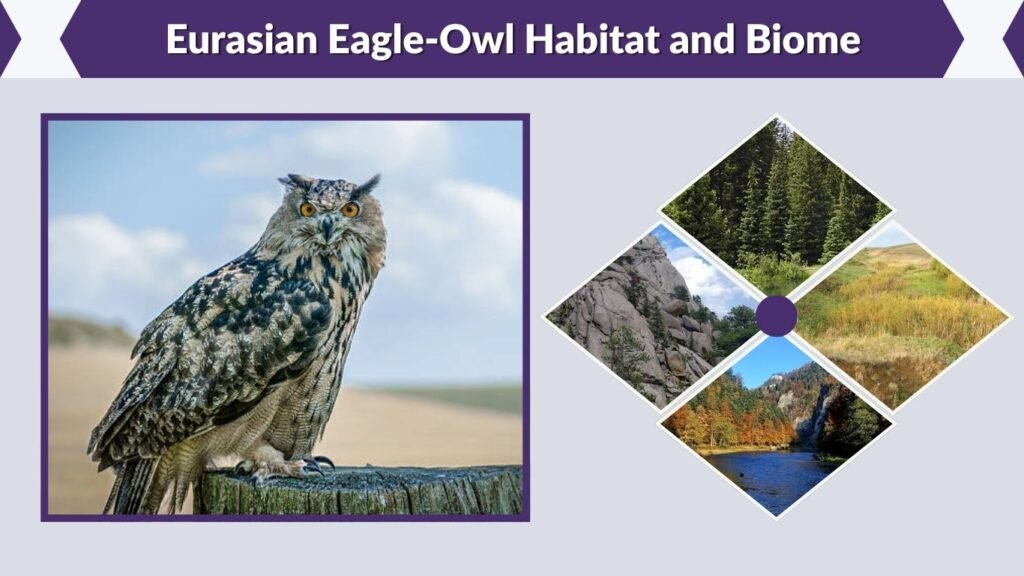 Eurasian Eagle-Owl Habitat and Biome